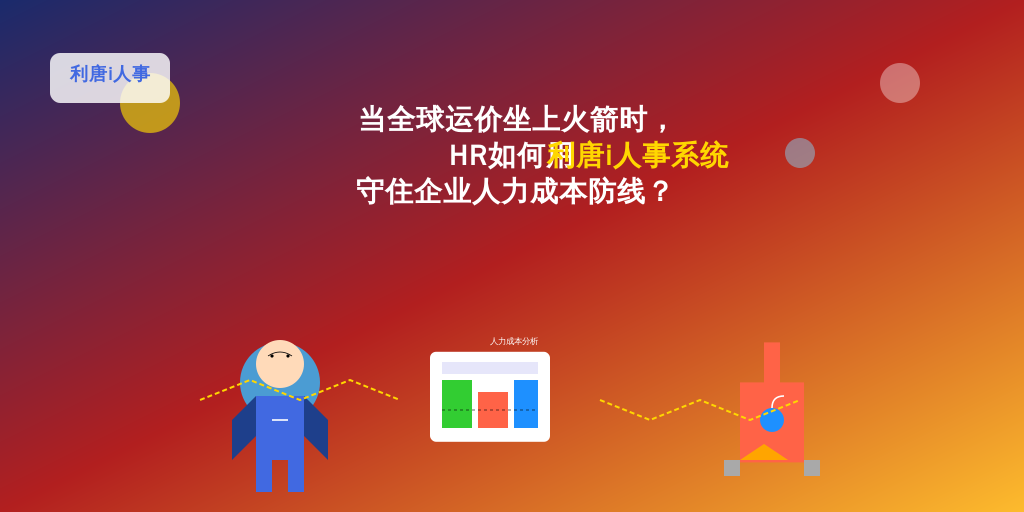 利唐i人事

当全球运价坐上火箭时，
HR如何用利唐i人事系统
守住企业人力成本防线？

人力成本分析